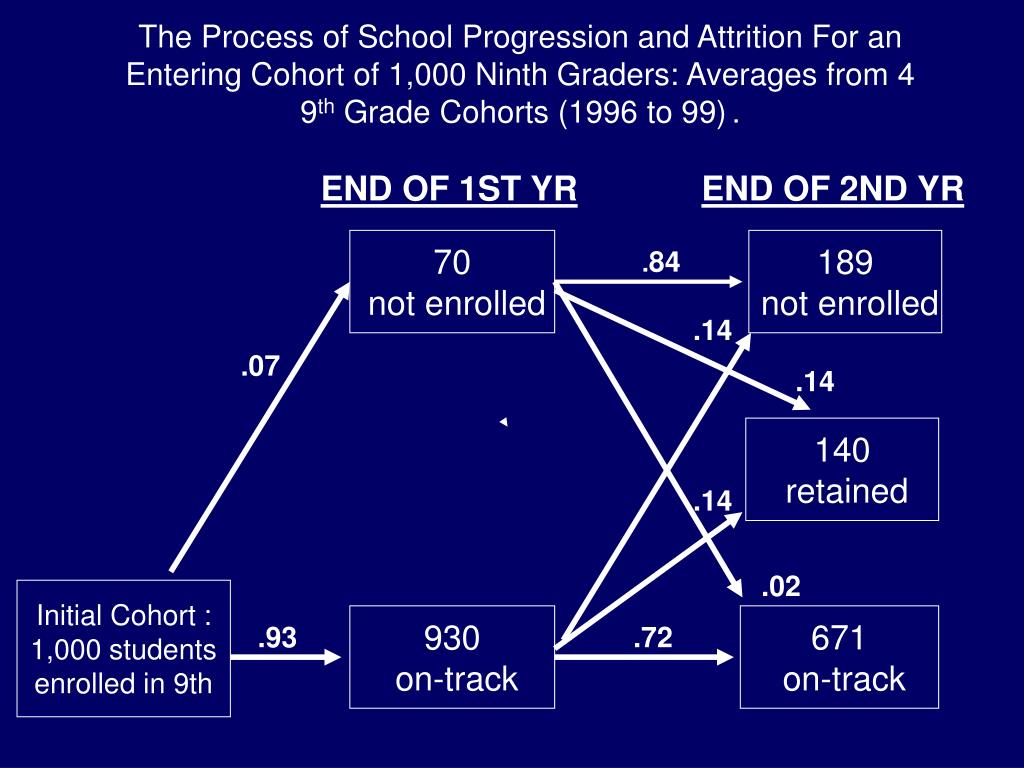 The Process of School Progression and Attrition For an Entering Cohort of 1,000 Ninth Graders: Averages from 4 9$^{th}$ Grade Cohorts (1996 to 99) .

END OF 1ST YR

END OF 2ND YR

70
not enrolled

.84

189
not enrolled

.14

.07

.14

140
retained

.14

.02

Initial Cohort : 1,000 students enrolled in 9th

.93

930
on-track

.72

671
on-track